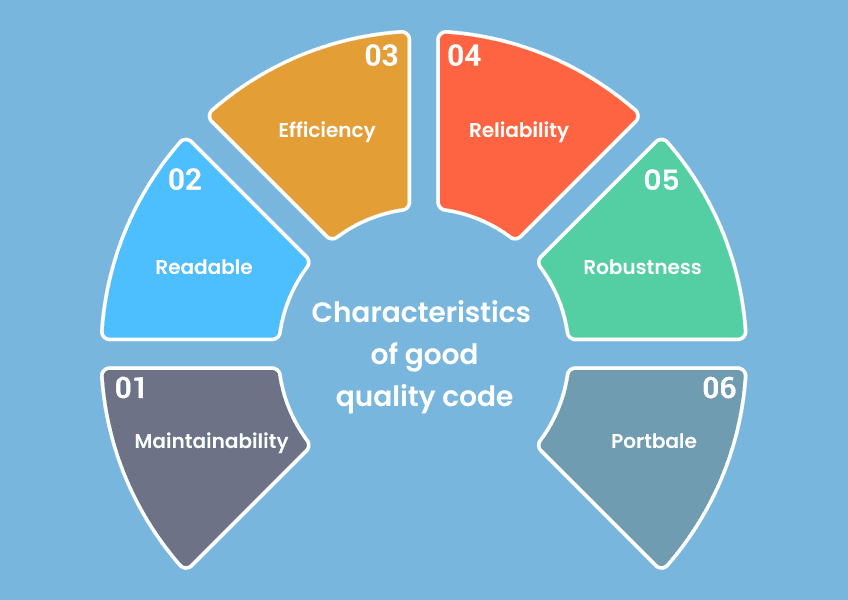 Characteristics of good quality code

01
Maintainability

02
Readable

03
Efficiency

04
Reliability

05
Robustness

06
Portbale